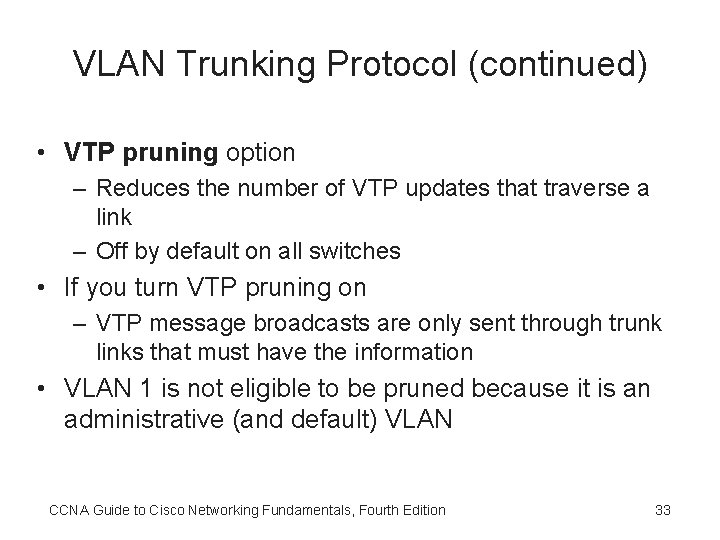 VLAN Trunking Protocol (continued)

• VTP pruning option
– Reduces the number of VTP updates that traverse a link
– Off by default on all switches
• If you turn VTP pruning on
– VTP message broadcasts are only sent through trunk links that must have the information
• VLAN 1 is not eligible to be pruned because it is an administrative (and default) VLAN

CCNA Guide to Cisco Networking Fundamentals, Fourth Edition

33